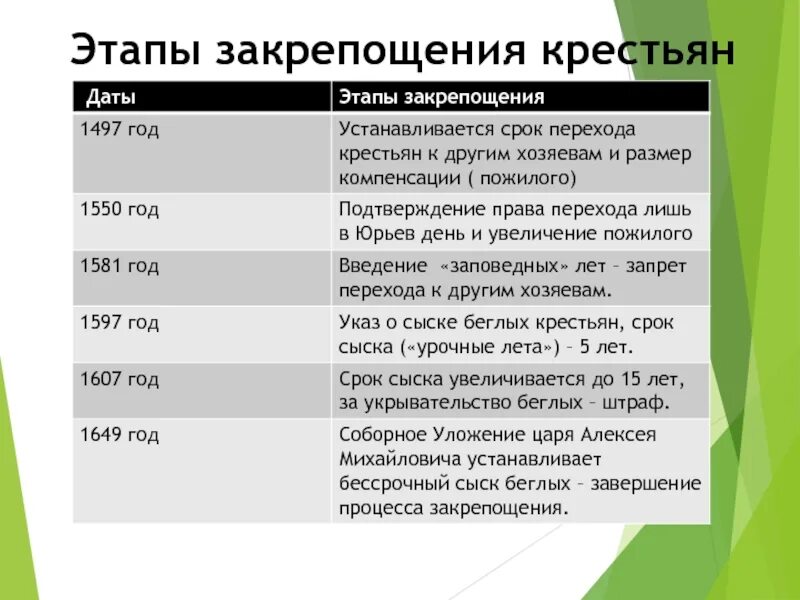 Этапы закрепощения крестьян

| Даты | Этапы закрепощения |
|---|---|
| 1497 год | Устанавливается срок перехода крестьян к другим хозяевам и размер компенсации ( пожилого) |
| 1550 год | Подтверждение права перехода лишь в Юрьев день и увеличение пожилого |
| 1581 год | Введение «заповедных» лет – запрет перехода к другим хозяевам. |
| 1597 год | Указ о сыске беглых крестьян, срок сыска («урочные лета») – 5 лет. |
| 1607 год | Срок сыска увеличивается до 15 лет, за укрывательство беглых – штраф. |
| 1649 год | Соборное Уложение царя Алексея Михайловича устанавливает бессрочный сыск беглых – завершение процесса закрепощения. |